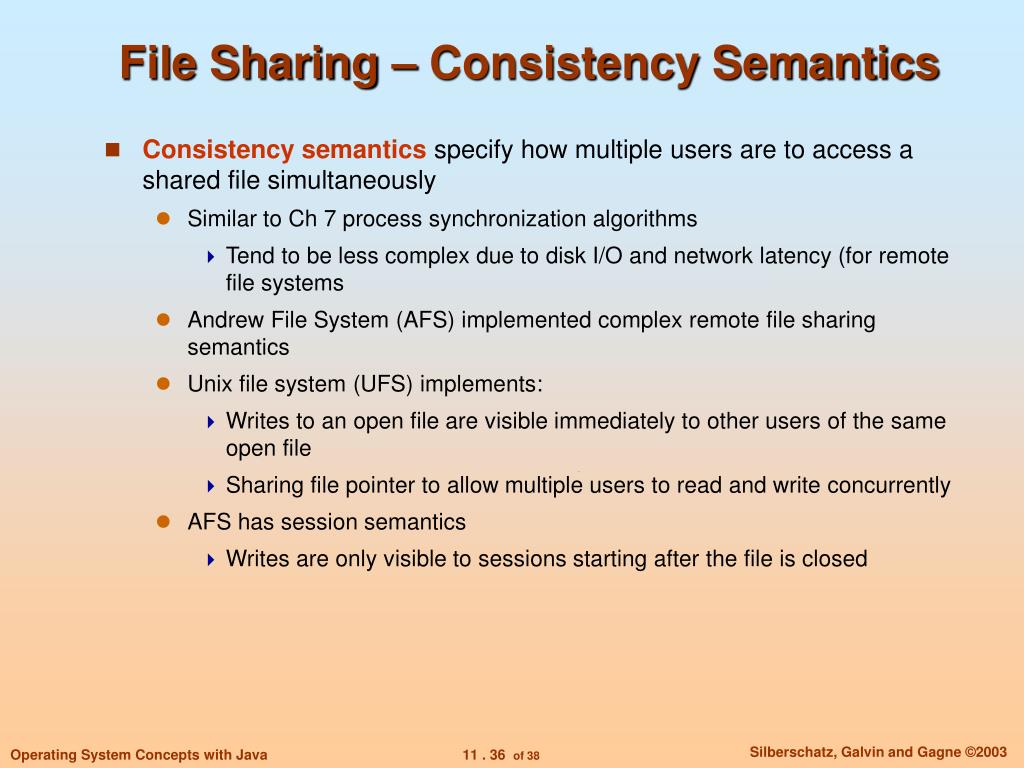 File Sharing – Consistency Semantics

Consistency semantics specify how multiple users are to access a shared file simultaneously

Similar to Ch 7 process synchronization algorithms

Tend to be less complex due to disk I/O and network latency (for remote file systems

Andrew File System (AFS) implemented complex remote file sharing semantics

Unix file system (UFS) implements:

Writes to an open file are visible immediately to other users of the same open file

Sharing file pointer to allow multiple users to read and write concurrently

AFS has session semantics

Writes are only visible to sessions starting after the file is closed

Operating System Concepts with Java

11 . 36 of 38

Silberschatz, Galvin and Gagne ©2003